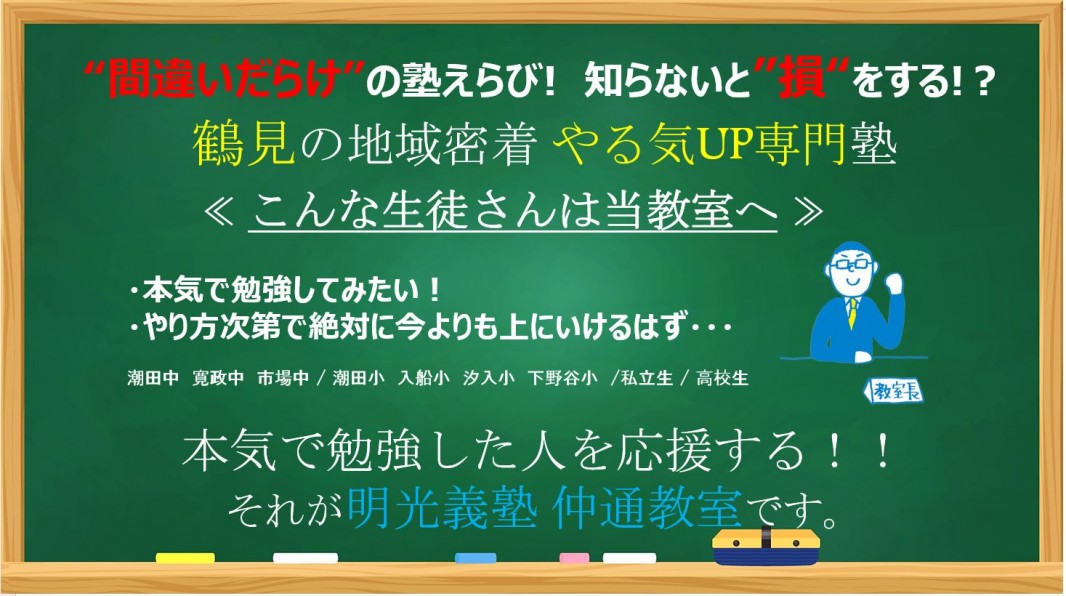 “間違いだらけ”の塾えらび！ 知らないと”損“をする！？

鶴見の地域密着 やる気UP専門塾

≪ こんな生徒さんは当教室へ ≫

・本気で勉強してみたい！
・やり方次第で絶対に今よりも上にいけるはず・・・

潮田中 寛政中 市場中 / 潮田小 入船小 汐入小 下野谷小 /私立生 / 高校生

教室長

本気で勉強した人を応援する！！
それが明光義塾 仲通教室です。